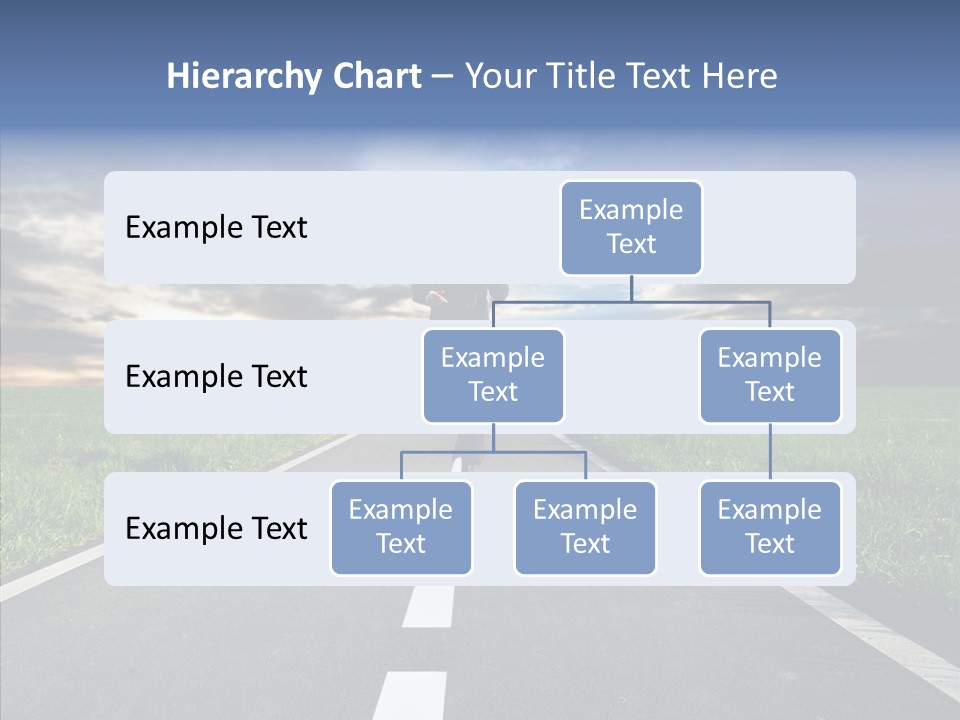 Hierarchy Chart – Your Title Text Here

Example Text

Example Text

Example Text

Example Text

Example Text

Example Text

Example Text

Example Text

Example Text